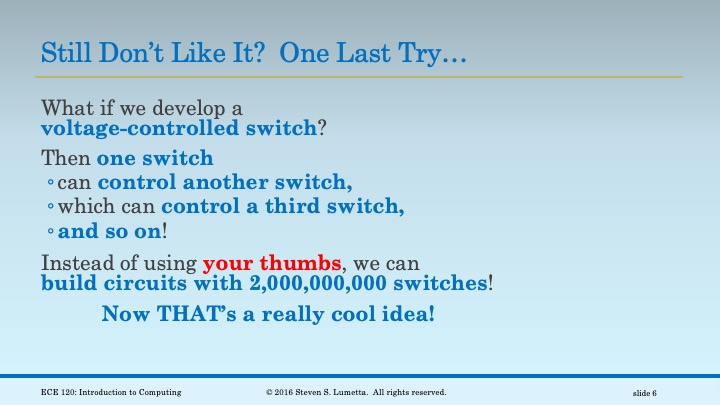 Still Don't Like It? One Last Try…

What if we develop a voltage-controlled switch?

Then one switch
◦ can control another switch,
◦ which can control a third switch,
◦ and so on!

Instead of using your thumbs, we can build circuits with 2,000,000,000 switches!

Now THAT's a really cool idea!

ECE 120: Introduction to Computing © 2016 Steven S. Lumetta. All rights reserved. slide 6